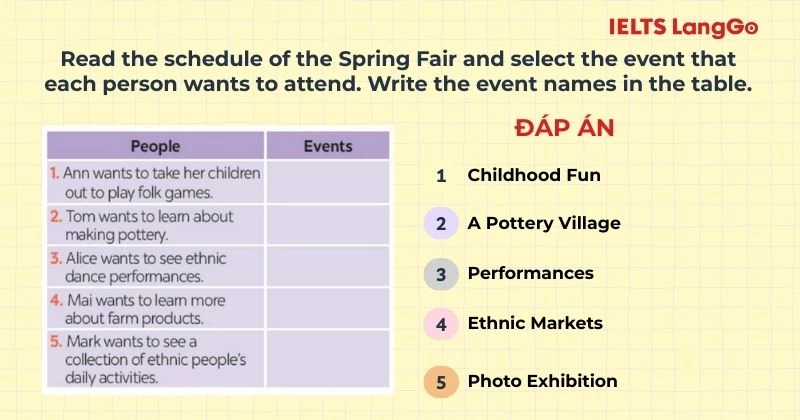 IELTS LangGo

Read the schedule of the Spring Fair and select the event that each person wants to attend. Write the event names in the table.

| People | Events |
|---|---|
| 1. Ann wants to take her children out to play folk games. | |
| 2. Tom wants to learn about making pottery. | |
| 3. Alice wants to see ethnic dance performances. | |
| 4. Mai wants to learn more about farm products. | |
| 5. Mark wants to see a collection of ethnic people's daily activities. | |

ĐÁP ÁN

1 Childhood Fun

2 A Pottery Village

3 Performances

4 Ethnic Markets

5 Photo Exhibition